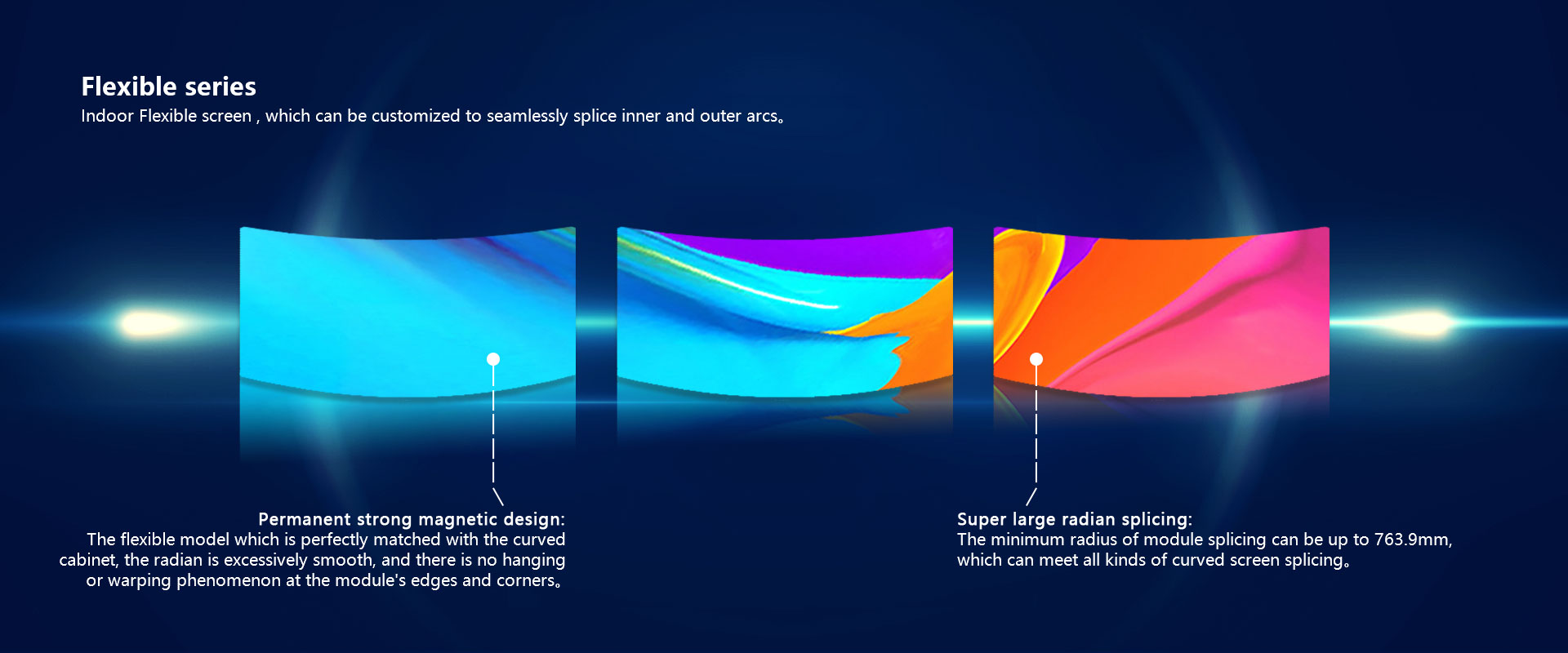 Flexible series
Indoor Flexible screen , which can be customized to seamlessly splice inner and outer arcs。

Permanent strong magnetic design:
The flexible model which is perfectly matched with the curved cabinet, the radian is excessively smooth, and there is no hanging or warping phenomenon at the module's edges and corners。

Super large radian splicing:
The minimum radius of module splicing can be up to 763.9mm, which can meet all kinds of curved screen splicing。